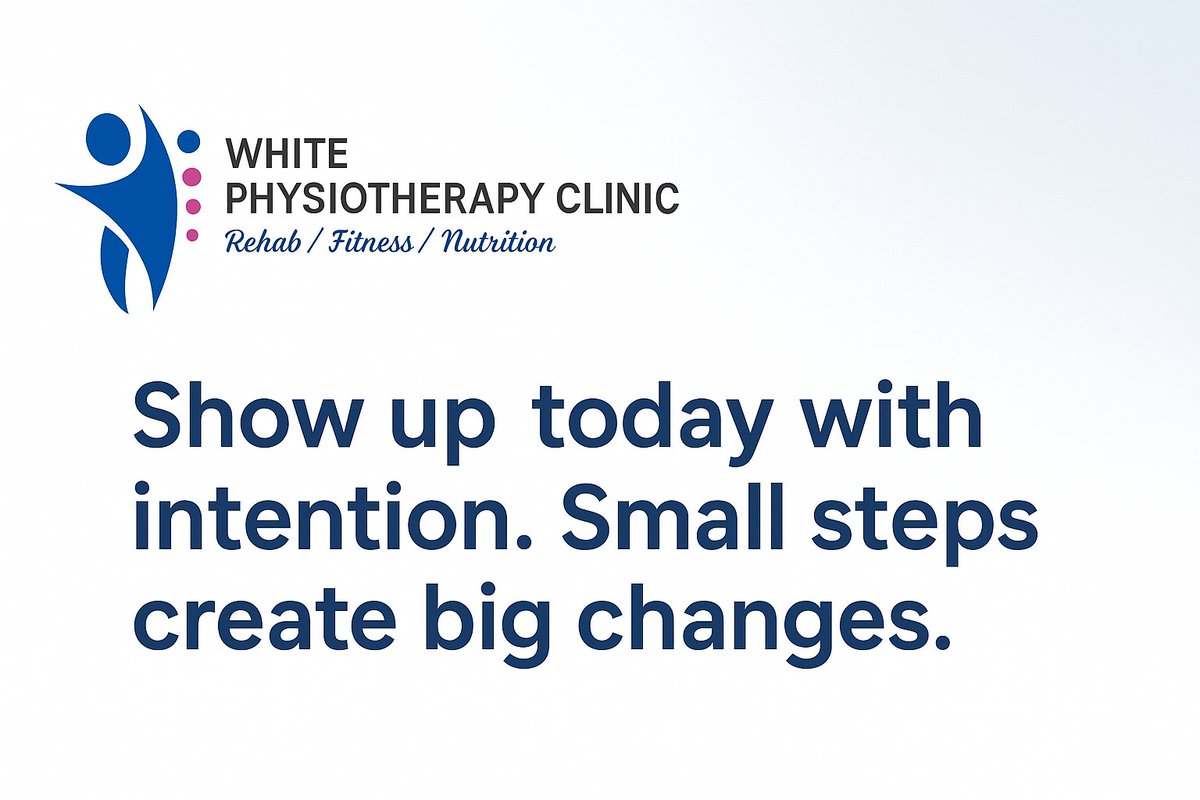 WHITE
PHYSIOTHERAPY CLINIC
Rehab / Fitness / Nutrition

Show up today with intention. Small steps create big changes.